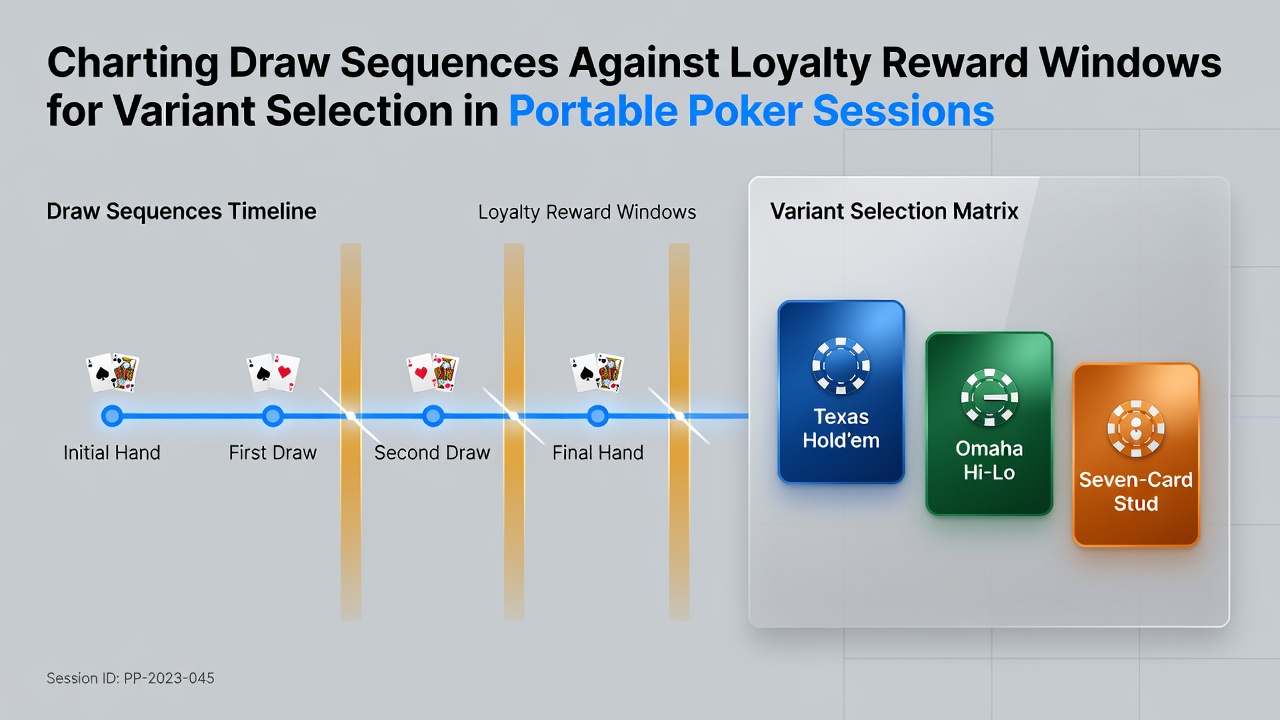 Charting Draw Sequences Against Loyalty Reward Windows for Variant Selection in Portable Poker Sessions

Draw Sequences Timeline

Loyalty Reward Windows

Initial Hand

First Draw

Second Draw

Final Hand

Variant Selection Matrix

Texas Hold'em

Omaha Hi-Lo

Seven-Card Stud

Session ID: PP-2023-045